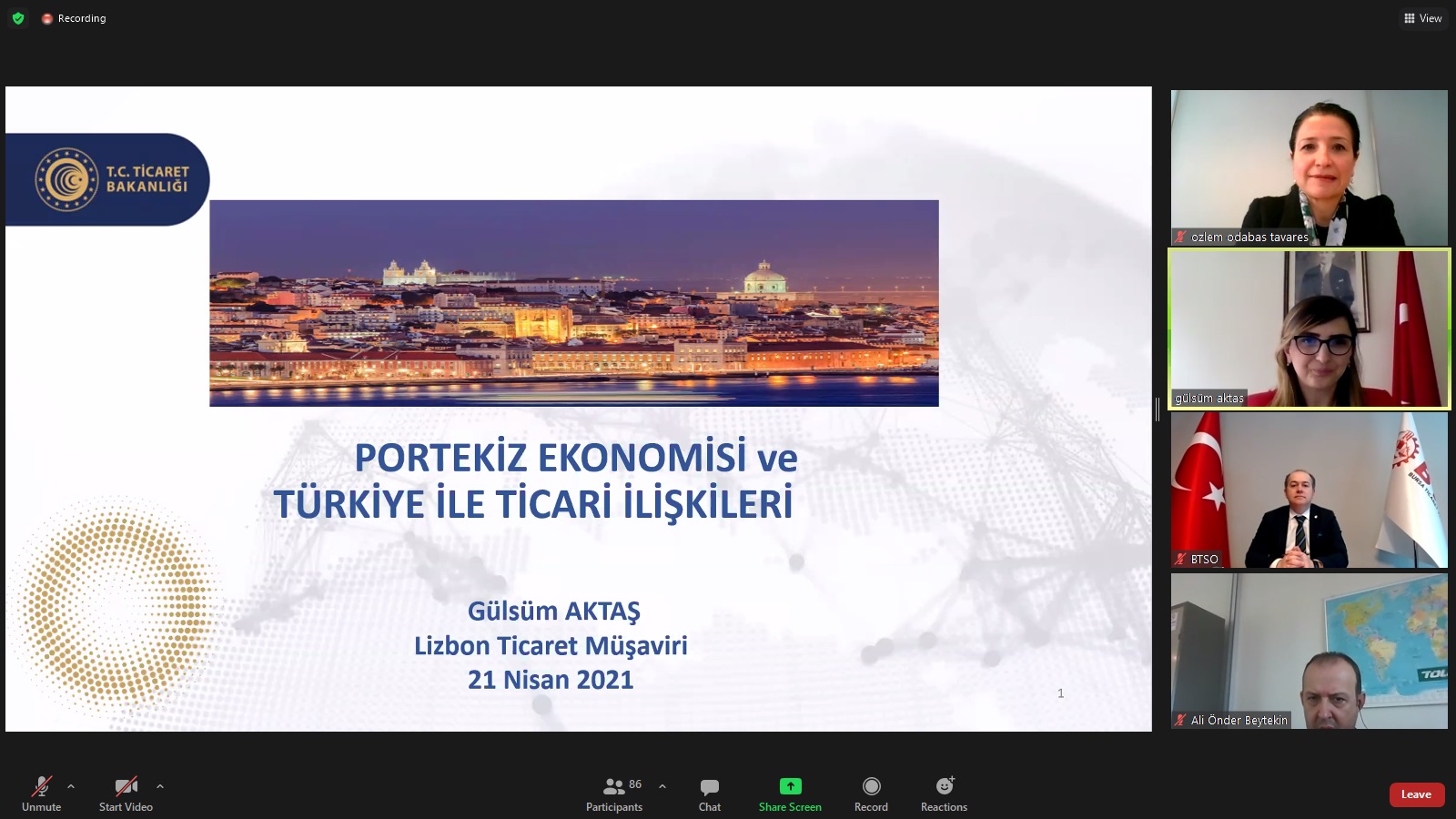 Recording

View

T.C. TİCARET BAKANLIĞI

PORTEKİZ EKONOMİSİ ve TÜRKİYE İLE TİCARİ İLİŞKİLERİ

Gülsüm AKTAŞ
Lizbon Ticaret Müşaviri
21 Nisan 2021

1

ozlem odabas tavares

gülsüm aktas

BTSO

Ali Önder Beytekin

Unmute

Start Video

86
Participants

Chat

Share Screen

Record

Reactions

Leave